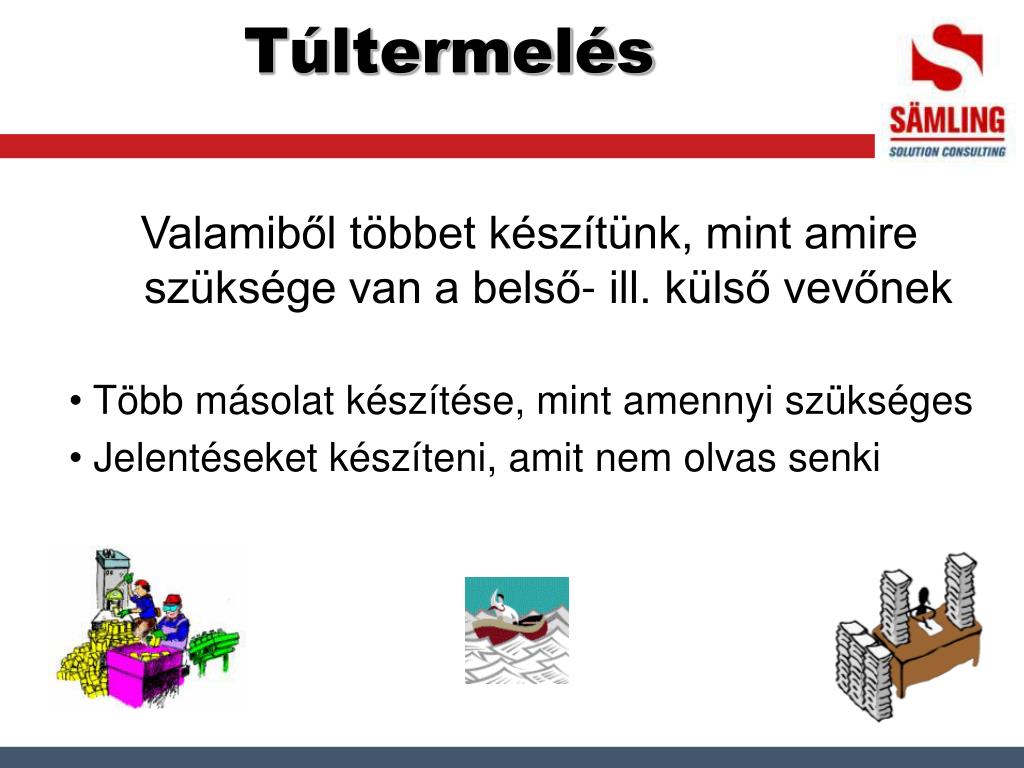 Túltermelés

SÄMLING
SOLUTION CONSULTING

Valamiből többet készítünk, mint amire szüksége van a belső- ill. külső vevőnek

• Több másolat készítése, mint amennyi szükséges
• Jelentéseket készíteni, amit nem olvas senki